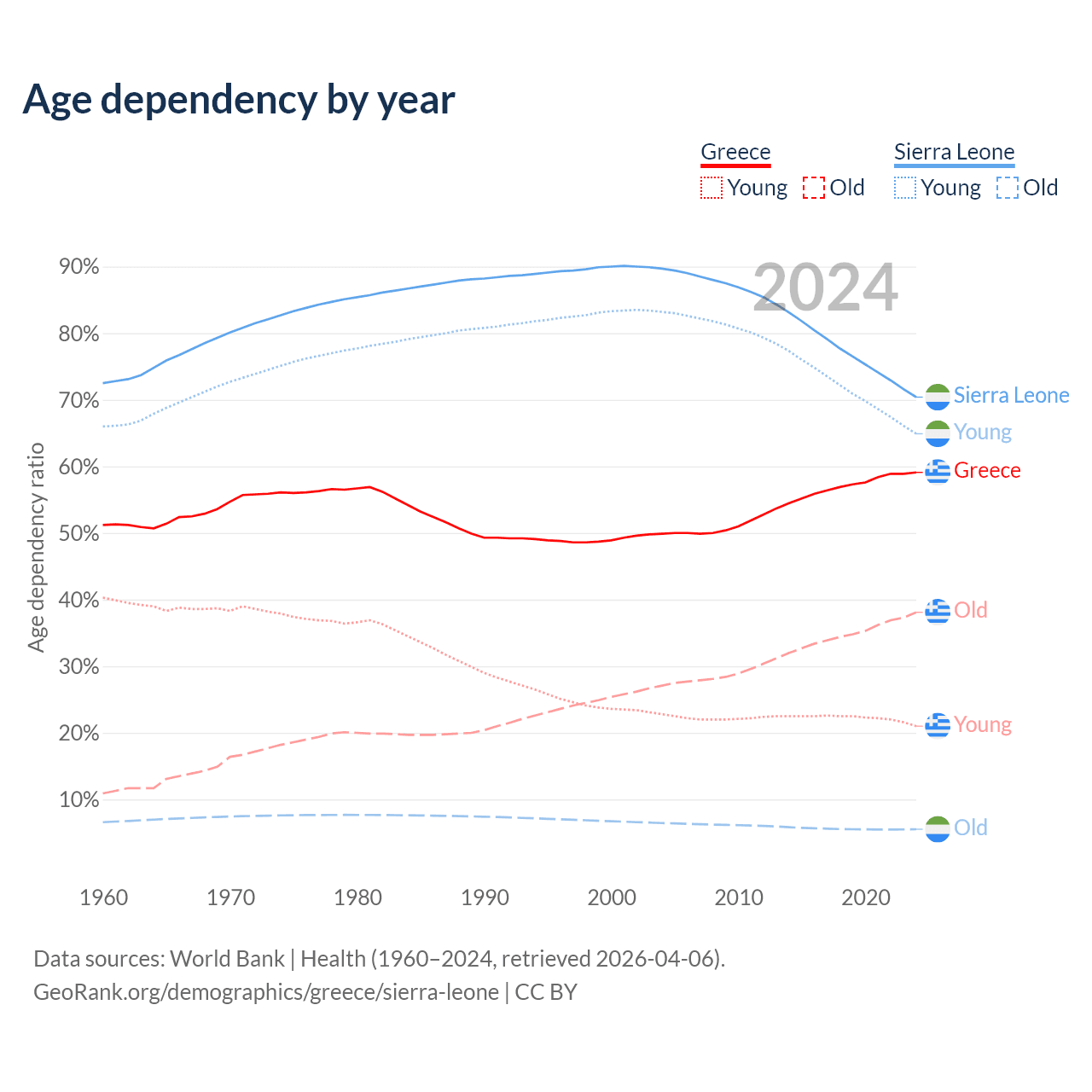 Age dependency by year

Greece
Young Old

Sierra Leone
Young Old

2024

90%
80%
70%
60%
50%
40%
30%
20%
10%

Age dependency ratio

Sierra Leone
Young
Greece
Old
Young
Old

1960
1970
1980
1990
2000
2010
2020

Data sources: World Bank | Health (1960–2024, retrieved 2026-04-06).
GeoRank.org/demographics/greece/sierra-leone | CC BY